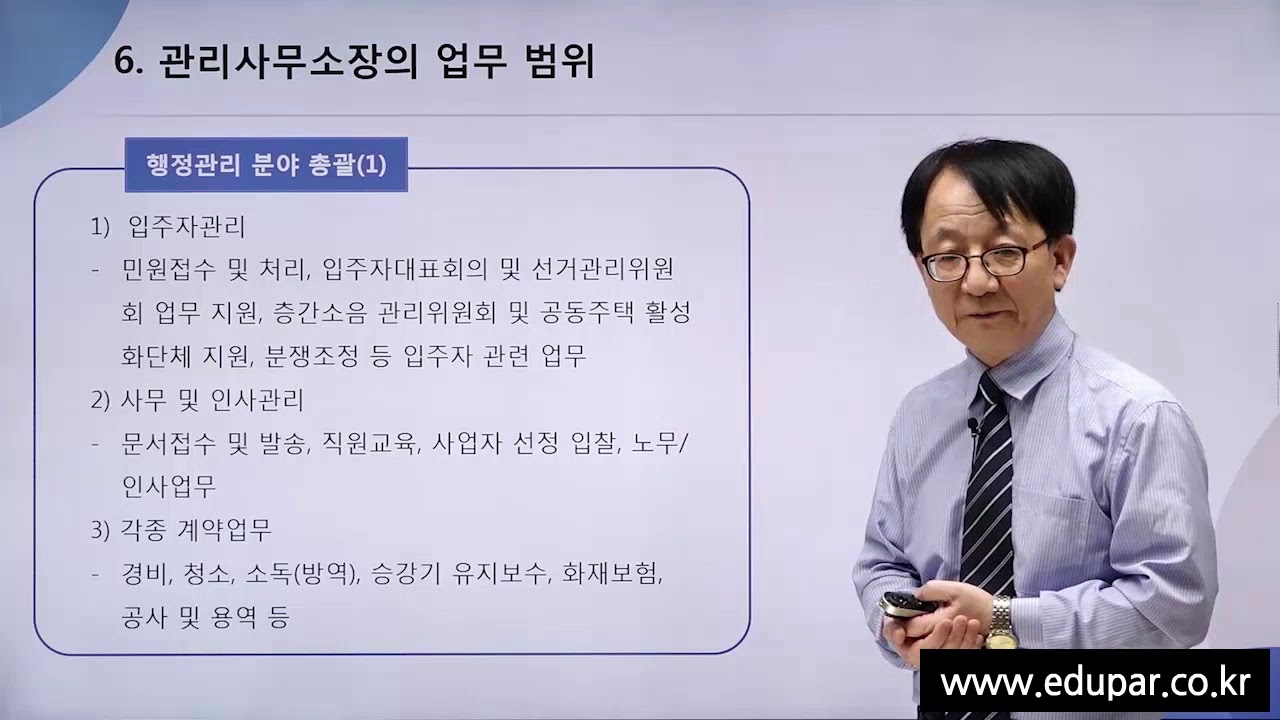 6. 관리사무소장의 업무 범위

행정관리 분야 총괄(1)

1) 입주자관리

- 민원접수 및 처리, 입주자대표회의 및 선거관리위원회 업무 지원, 층간소음 관리위원회 및 공동주택 활성화단체 지원, 분쟁조정 등 입주자 관련 업무

2) 사무 및 인사관리

- 문서접수 및 발송, 직원교육, 사업자 선정 입찰, 노무/인사업무

3) 각종 계약업무

- 경비, 청소, 소독(방역), 승강기 유지보수, 화재보험, 공사 및 용역 등

www.edupar.co.kr